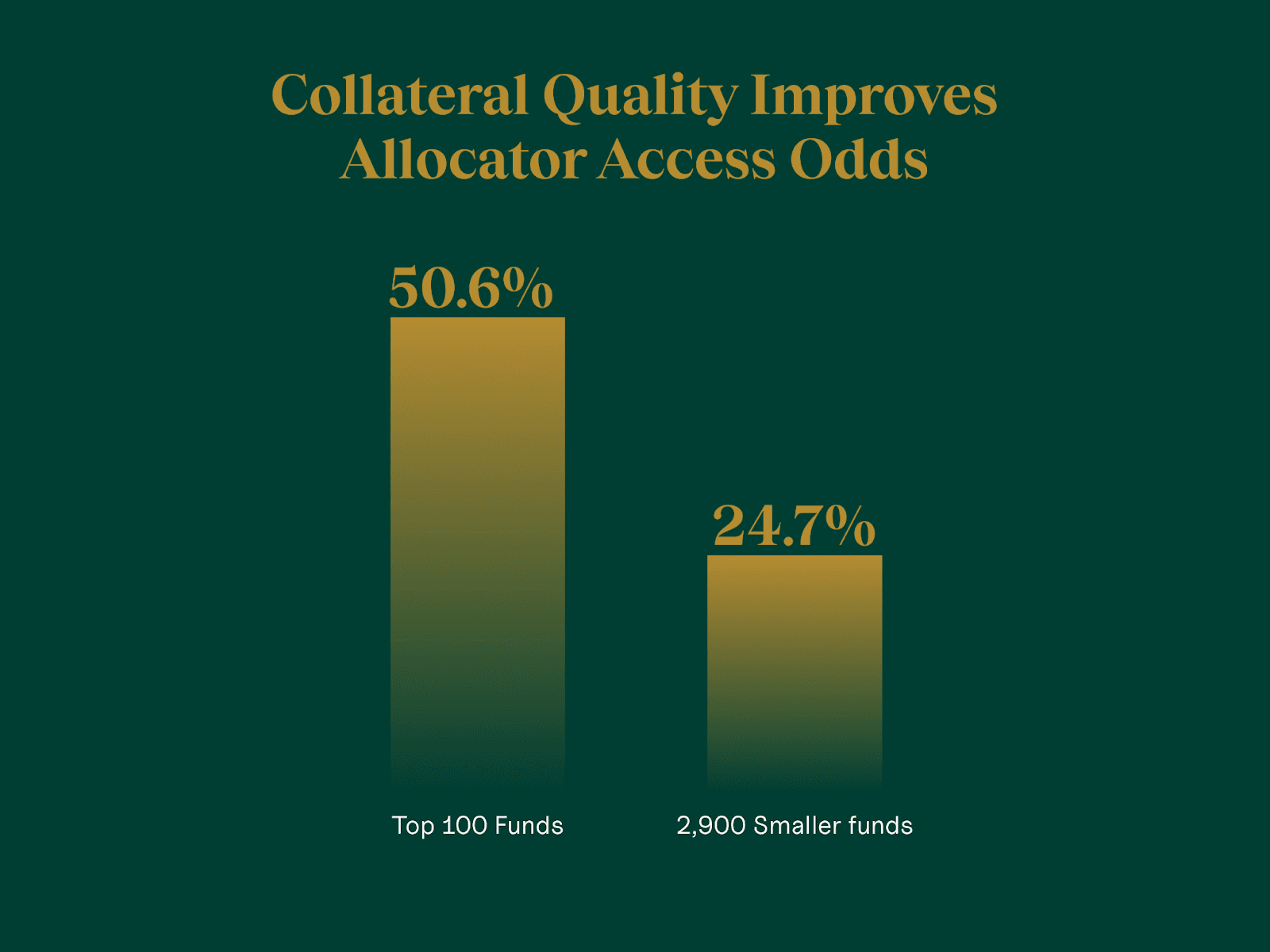 Collateral Quality Improves Allocator Access Odds

50.6%

24.7%

Top 100 Funds

2,900 Smaller funds